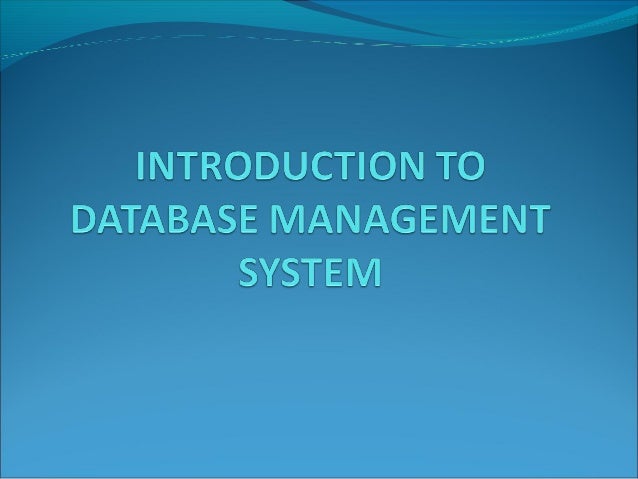 INTRODUCTION TO DATABASE MANAGEMENT SYSTEM